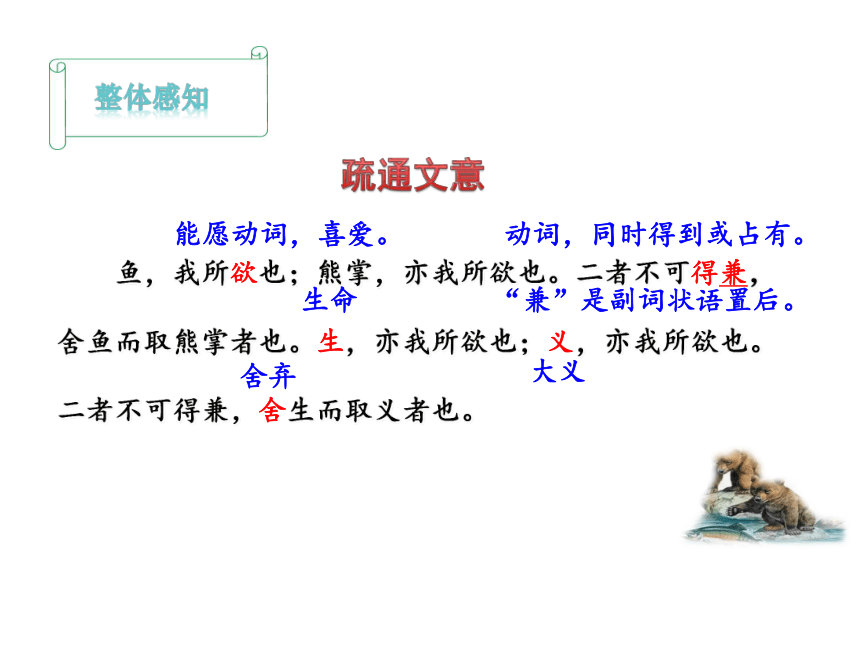 整体感知

疏通文意

能愿动词，喜爱。　　动词，同时得到或占有。

鱼，我所欲也；熊掌，亦我所欲也。二者不可得兼，

生命　　“兼”是副词状语置后。

舍鱼而取熊掌者也。生，亦我所欲也；义，亦我所欲也。

舍弃　　大义

二者不可得兼，舍生而取义者也。